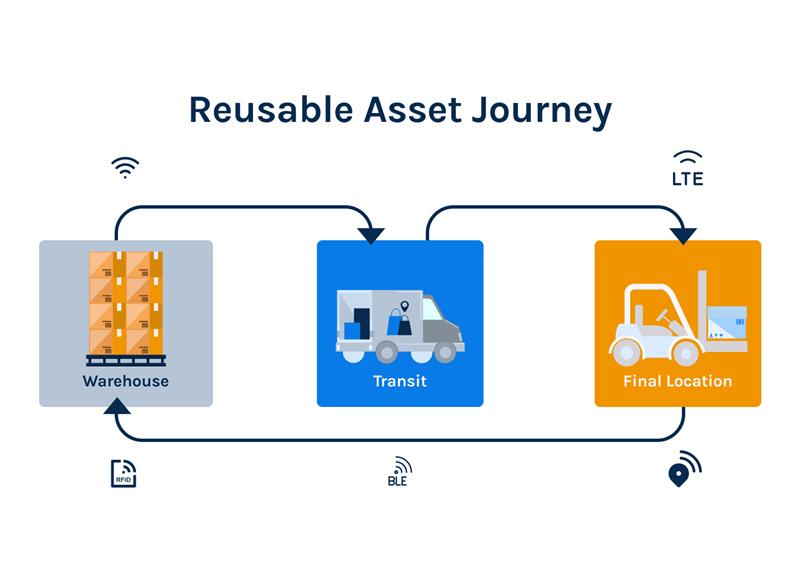 Reusable Asset Journey

LTE

Warehouse

Transit

Final Location

RFID

BLE